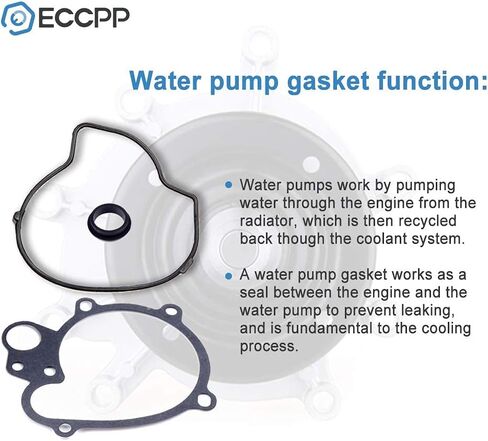 ECCPP

Water pump gasket function:

• Water pumps work by pumping water through the engine from the radiator, which is then recycled back though the coolant system.

• A water pump gasket works as a seal between the engine and the water pump to prevent leaking, and is fundamental to the cooling process.